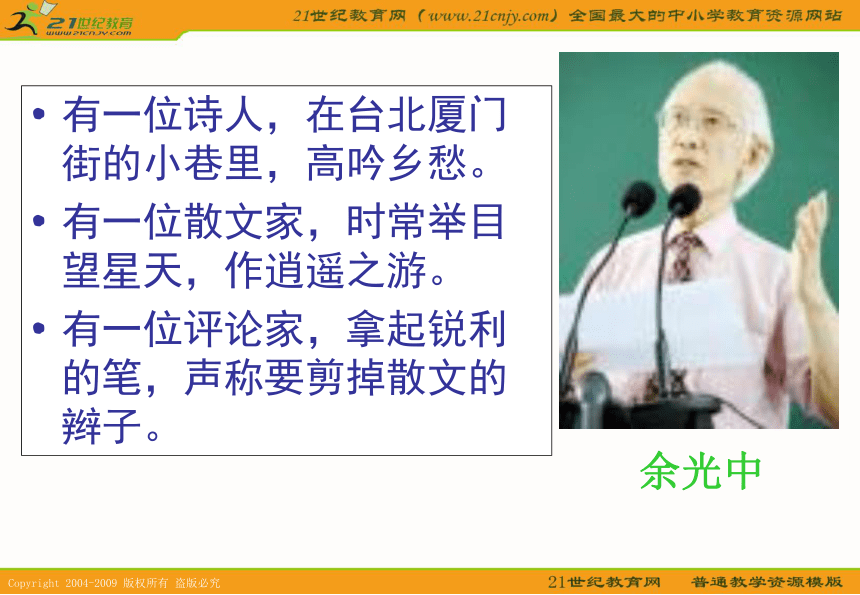 21世纪教育
www.21cnjy.com

21世纪教育网（www.21cnjy.com）全国最大的中小学教育资源网站

• 有一位诗人，在台北厦门街的小巷里，高吟乡愁。
• 有一位散文家，时常举目望星天，作逍遥之游。
• 有一位评论家，拿起锐利的笔，声称要剪掉散文的辫子。

余光中

Copyright 2004-2009 版权所有 盗版必究

21世纪教育网 普通教学资源模版